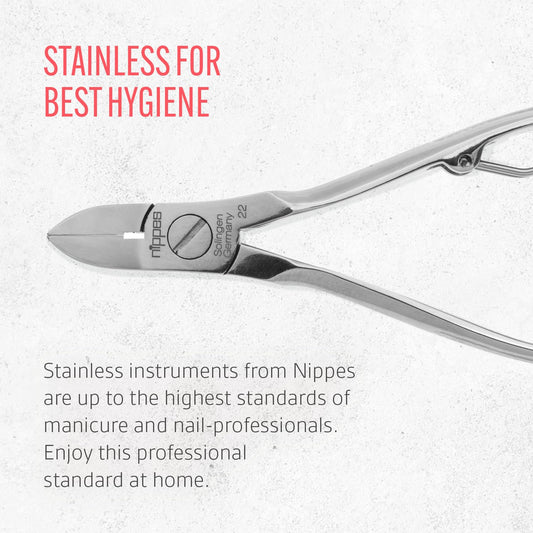 STAINLESS FOR BEST HYGIENE

nippes

Solingen Germany

22

Stainless instruments from Nippes are up to the highest standards of manicure and nail-professionals. Enjoy this professional standard at home.